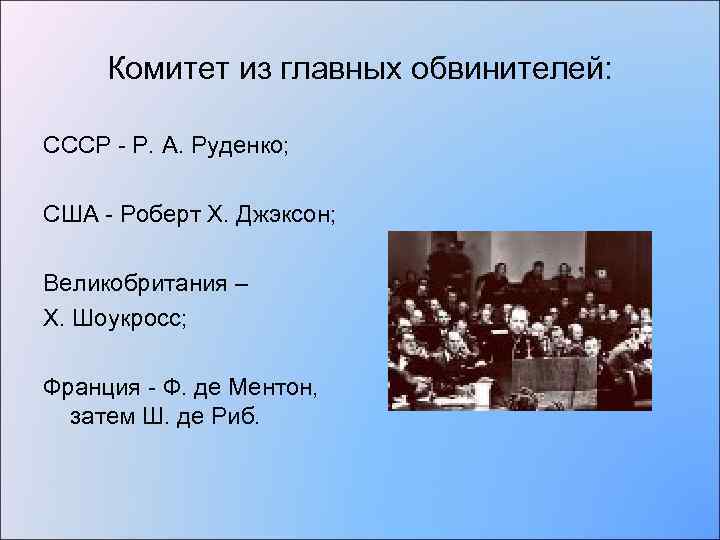 Комитет из главных обвинителей:

СССР - Р. А. Руденко;

США - Роберт Х. Джэксон;

Великобритания – Х. Шоукросс;

Франция - Ф. де Ментон, затем Ш. де Риб.